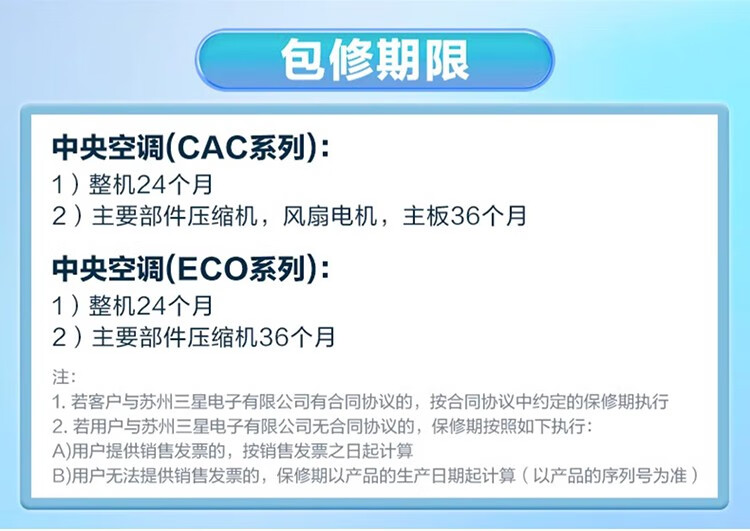 包修期限

中央空调(CAC系列):
1）整机24个月
2）主要部件压缩机，风扇电机，主板36个月

中央空调(ECO系列):
1）整机24个月
2）主要部件压缩机36个月

注:
1. 若客户与苏州三星电子有限公司有合同协议的，按合同协议中约定的保修期执行
2. 若用户与苏州三星电子有限公司无合同协议的，保修期按照如下执行:
A)用户提供销售发票的，按销售发票之日起计算
B)用户无法提供销售发票的，保修期以产品的生产日期起计算（以产品的序列号为准）